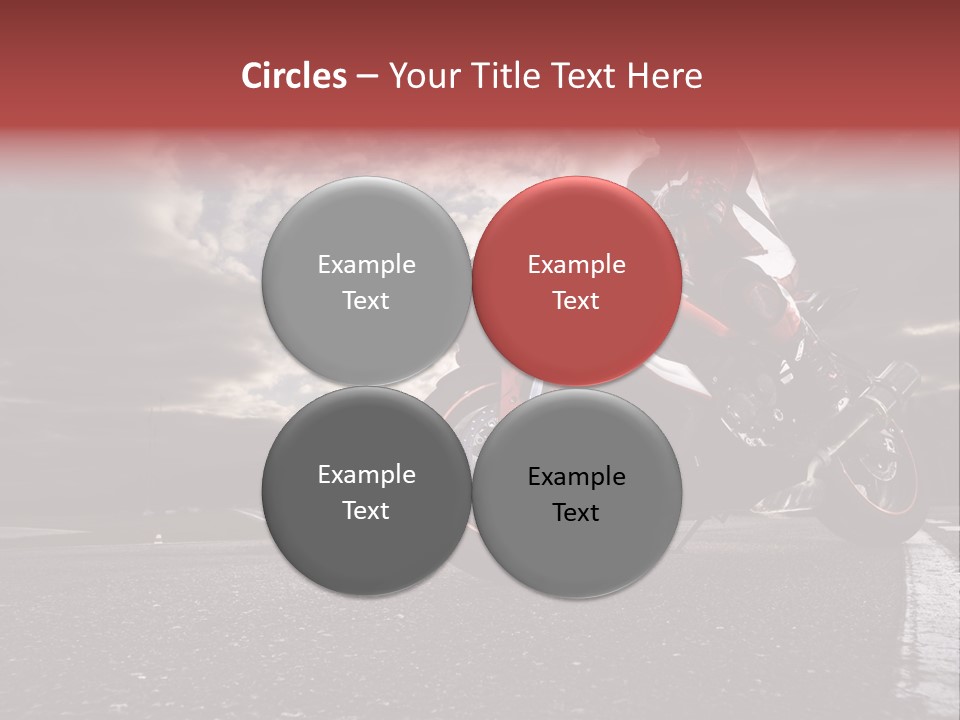 Circles – Your Title Text Here

Example Text

Example Text

Example Text

Example Text